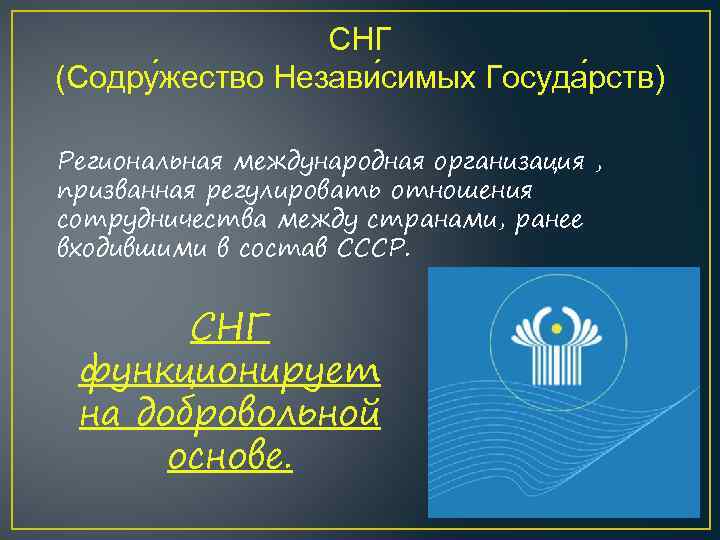 СНГ
(Содру́жество Незави́симых Госуда́рств)

Региональная международная организация , призванная регулировать отношения сотрудничества между странами, ранее входившими в состав СССР.

СНГ функционирует на добровольной основе.